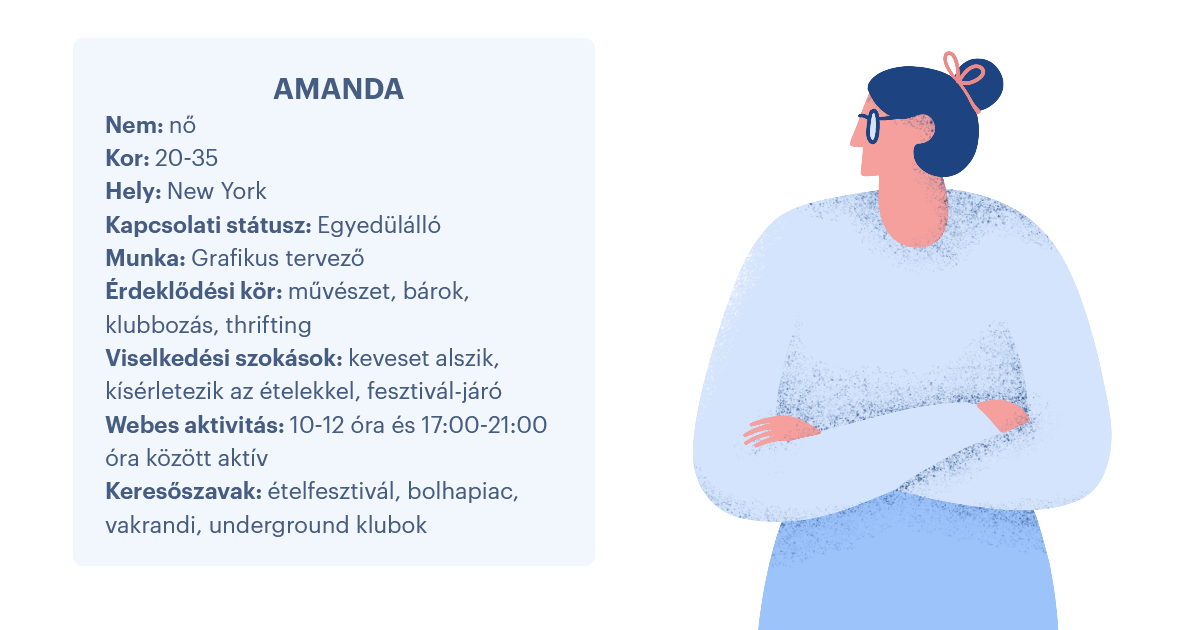 AMANDA

Nem: nő
Kor: 20-35
Hely: New York
Kapcsolati státusz: Egyedülálló
Munka: Grafikus tervező
Érdeklődési kör: művészet, bárok, klubbozás, thrifting
Viselkedési szokások: keveset alszik, kísérletezik az ételekkel, fesztivál-járó
Webes aktivitás: 10-12 óra és 17:00-21:00 óra között aktív
Keresőszavak: ételfesztivál, bolhapiac, vakrandi, underground klubok